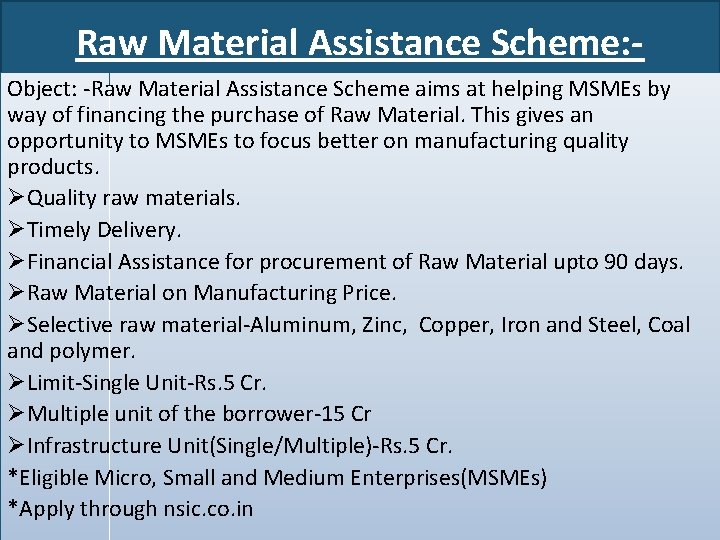 Raw Material Assistance Scheme:-

Object: -Raw Material Assistance Scheme aims at helping MSMEs by way of financing the purchase of Raw Material. This gives an opportunity to MSMEs to focus better on manufacturing quality products.

➢Quality raw materials.

➢Timely Delivery.

➢Financial Assistance for procurement of Raw Material upto 90 days.

➢Raw Material on Manufacturing Price.

➢Selective raw material-Aluminum, Zinc, Copper, Iron and Steel, Coal and polymer.

➢Limit-Single Unit-Rs.5 Cr.

➢Multiple unit of the borrower-15 Cr

➢Infrastructure Unit(Single/Multiple)-Rs.5 Cr.

*Eligible Micro, Small and Medium Enterprises(MSMEs)

*Apply through nsic.co.in